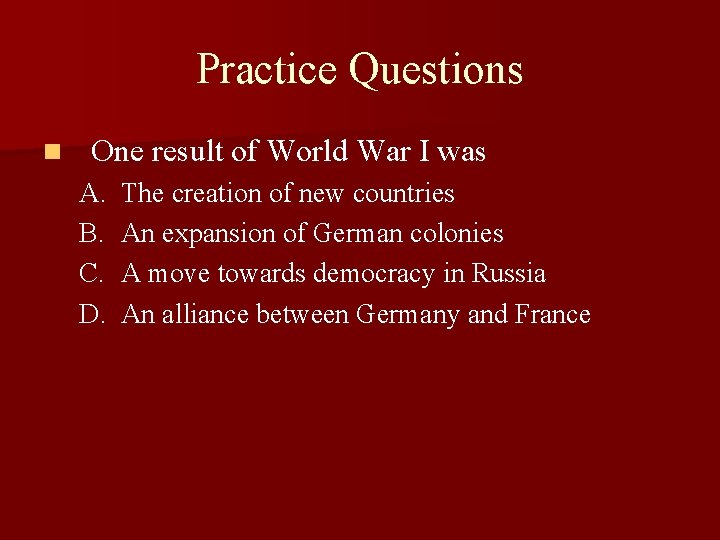 Practice Questions

One result of World War I was

A. The creation of new countries
B. An expansion of German colonies
C. A move towards democracy in Russia
D. An alliance between Germany and France